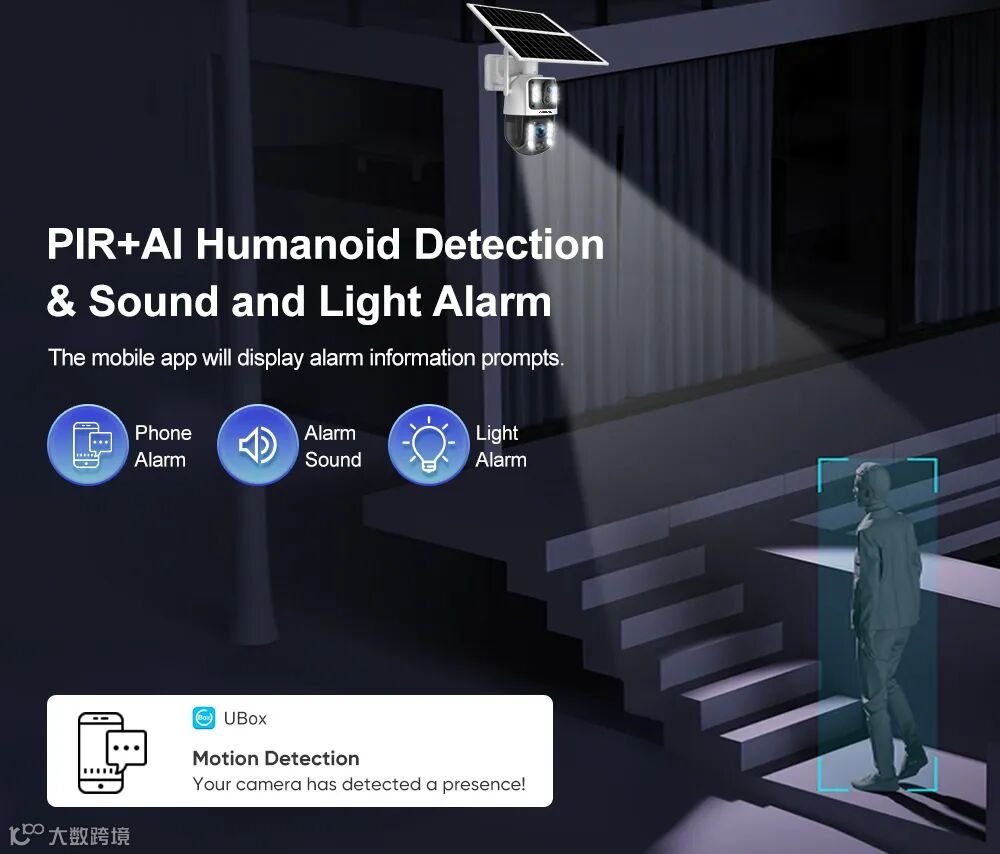 PIR+AI Humanoid Detection & Sound and Light Alarm

The mobile app will display alarm information prompts.

Phone Alarm

Alarm Sound

Light Alarm

UBox

Motion Detection
Your camera has detected a presence!

大数跨境